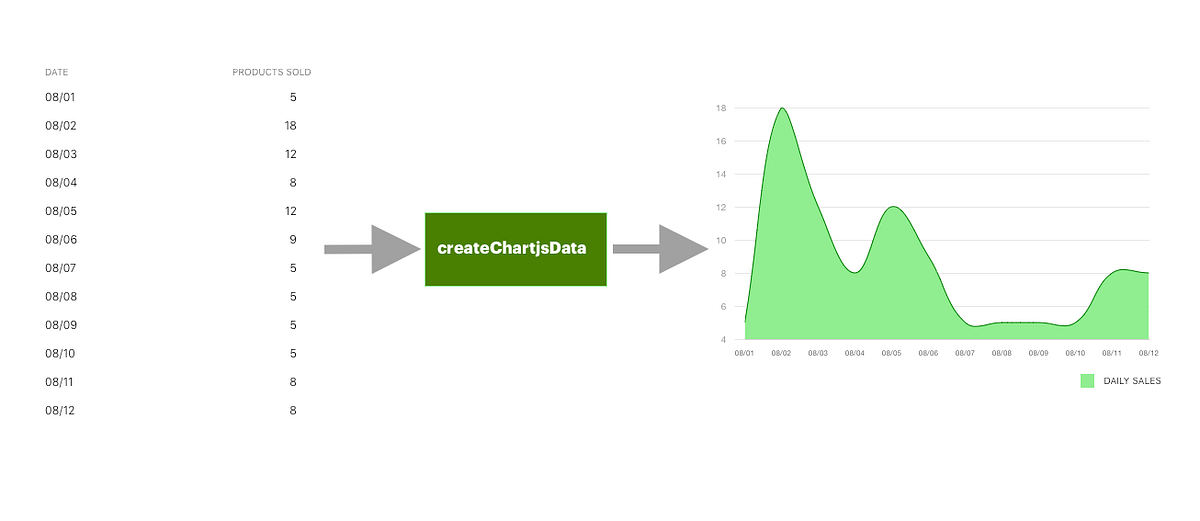 | DATE | PRODUCTS SOLD |
|---|---|
| 08/01 | 5 |
| 08/02 | 18 |
| 08/03 | 12 |
| 08/04 | 8 |
| 08/05 | 12 |
| 08/06 | 9 |
| 08/07 | 5 |
| 08/08 | 5 |
| 08/09 | 5 |
| 08/10 | 5 |
| 08/11 | 8 |
| 08/12 | 8 |

createChartjsData

18
16
14
12
10
8
6
4
08/01 08/02 08/03 08/04 08/05 08/06 08/07 08/08 08/09 08/10 08/11 08/12

DAILY SALES